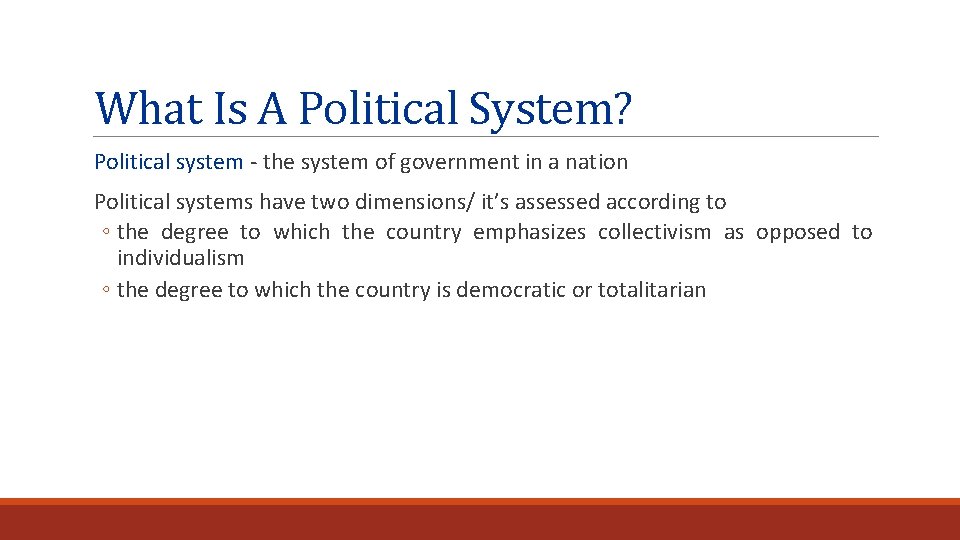 What Is A Political System?

Political system - the system of government in a nation

Political systems have two dimensions/ it’s assessed according to
◦ the degree to which the country emphasizes collectivism as opposed to individualism
◦ the degree to which the country is democratic or totalitarian